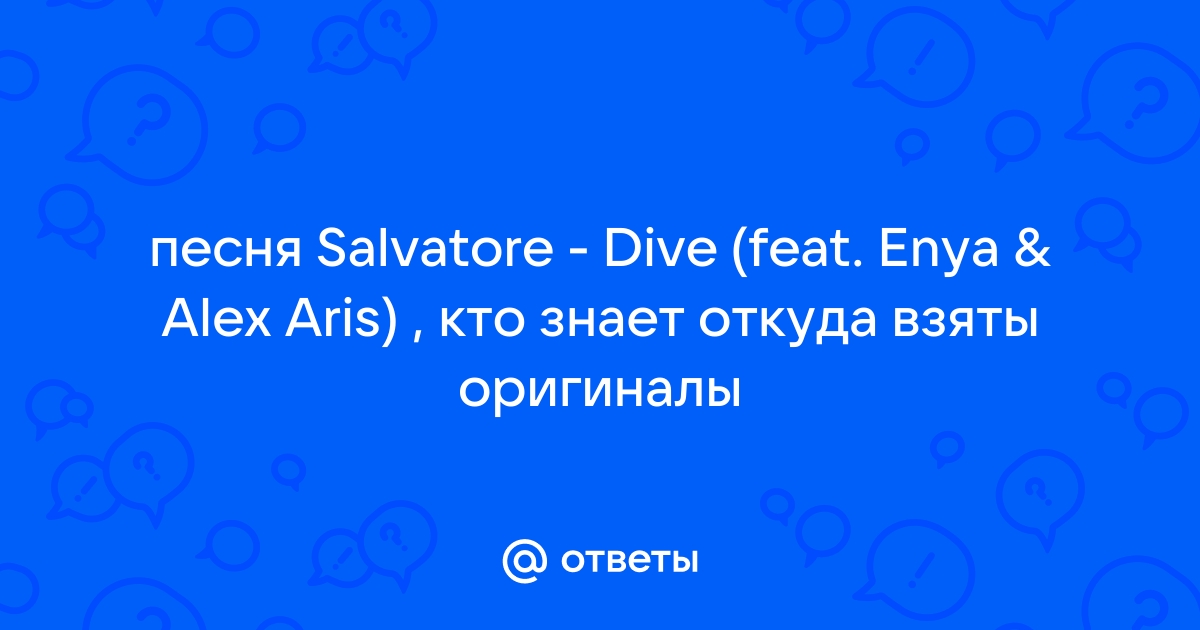 песня Salvatore - Dive (feat. Enya & Alex Aris) , кто знает откуда взяты оригиналы

@ ответы